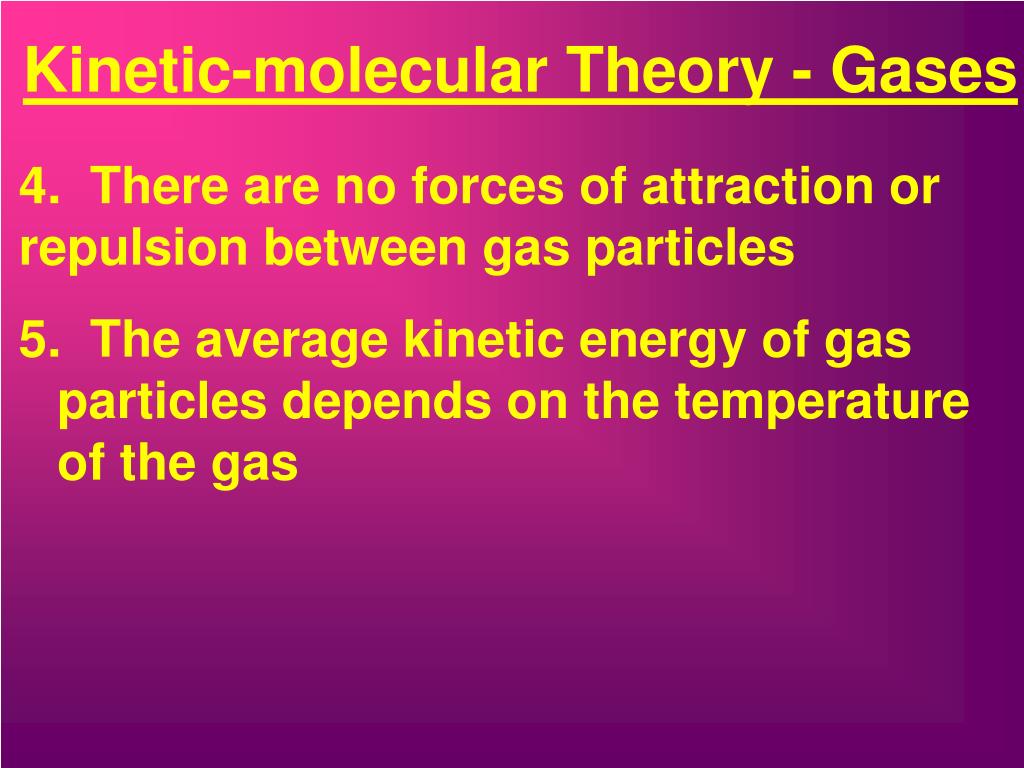 Kinetic-molecular Theory - Gases

4. There are no forces of attraction or repulsion between gas particles

5. The average kinetic energy of gas particles depends on the temperature of the gas